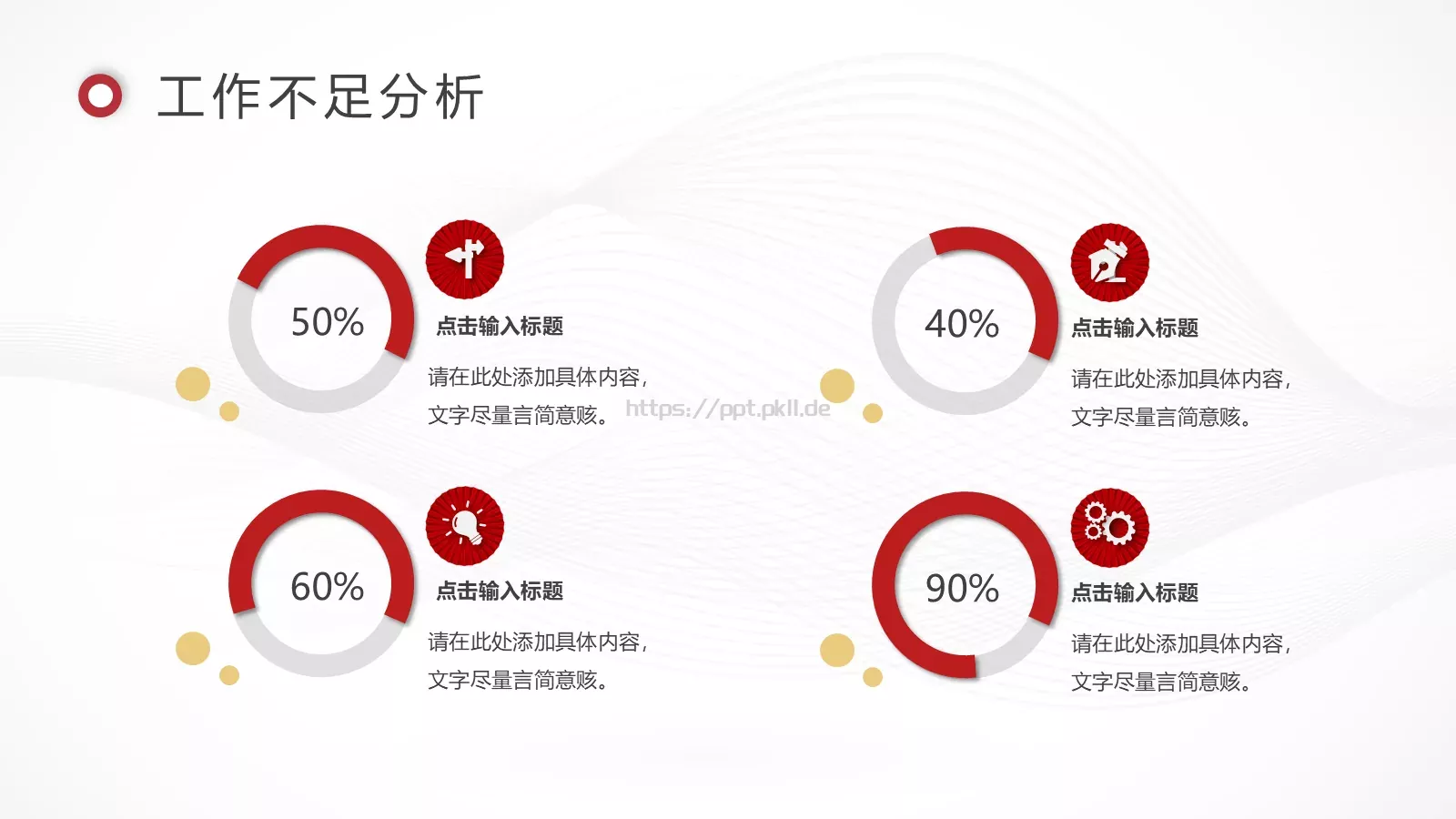 工作不足分析

50%

点击输入标题

请在此处添加具体内容，文字尽量言简意赅。

https://ppt.pkll.de

40%

点击输入标题

请在此处添加具体内容，文字尽量言简意赅。

60%

点击输入标题

请在此处添加具体内容，文字尽量言简意赅。

90%

点击输入标题

请在此处添加具体内容，文字尽量言简意赅。